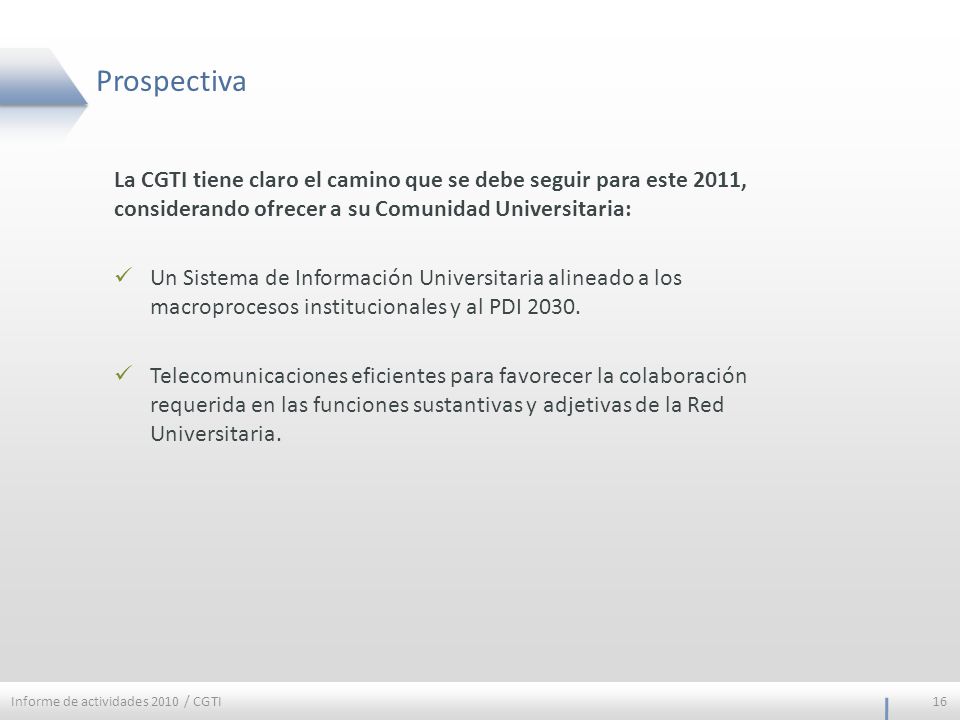 Prospectiva

La CGTI tiene claro el camino que se debe seguir para este 2011, considerando ofrecer a su Comunidad Universitaria:

✓ Un Sistema de Información Universitaria alineado a los macroprocesos institucionales y al PDI 2030.

✓ Telecomunicaciones eficientes para favorecer la colaboración requerida en las funciones sustantivas y adjetivas de la Red Universitaria.

Informe de actividades 2010 / CGTI

16